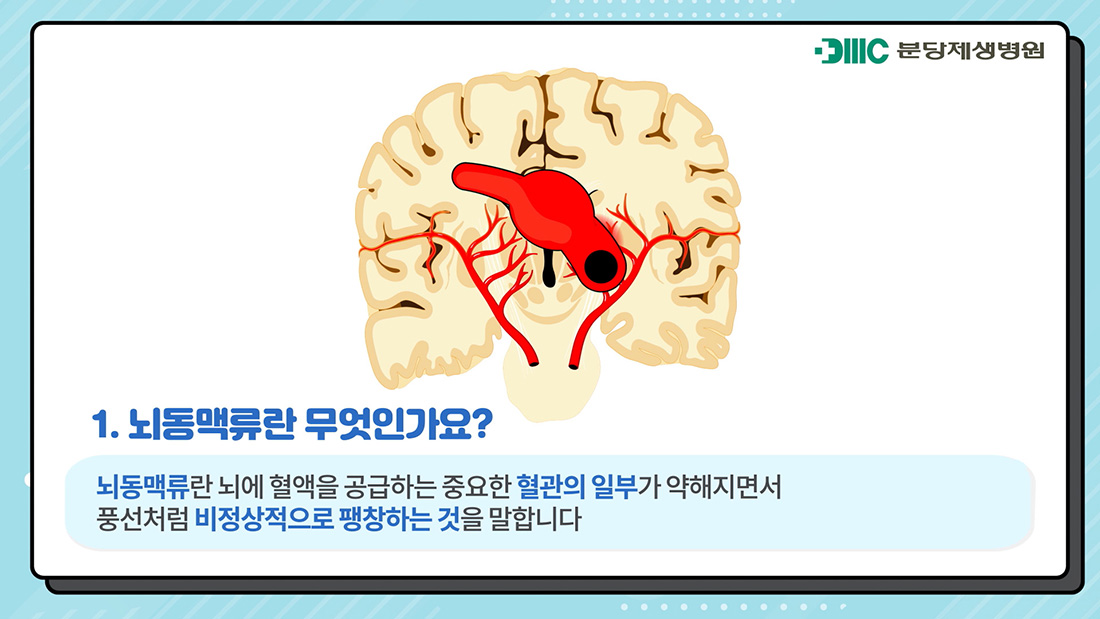 DMC 분당제생병원

1. 뇌동맥류란 무엇인가요?

뇌동맥류란 뇌에 혈액을 공급하는 중요한 혈관의 일부가 약해지면서 풍선처럼 비정상적으로 팽창하는 것을 말합니다